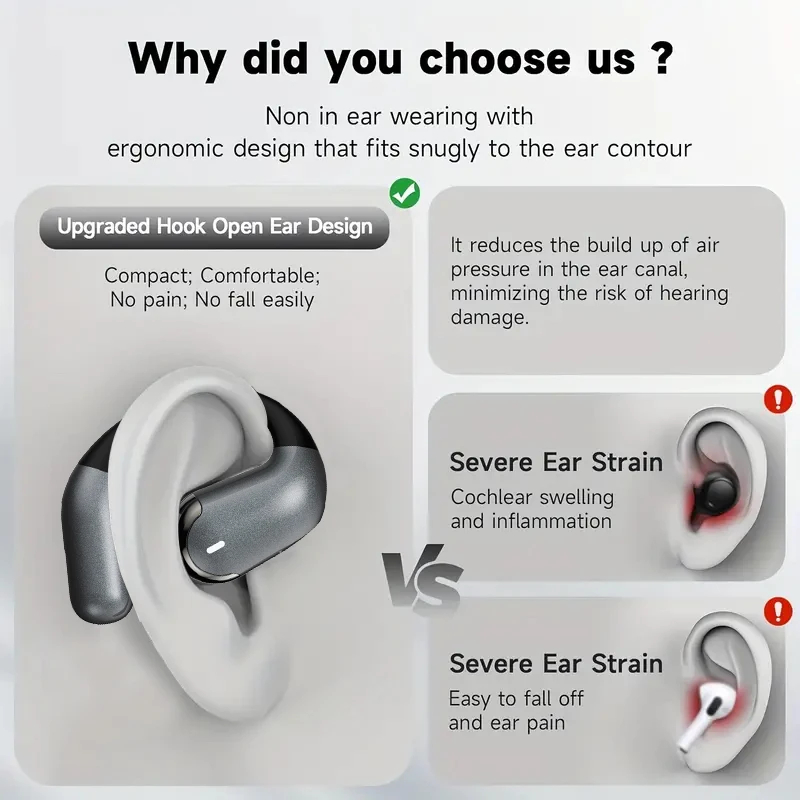 Why did you choose us ?

Non in ear wearing with ergonomic design that fits snugly to the ear contour

Upgraded Hook Open Ear Design

Compact; Comfortable; No pain; No fall easily

It reduces the build up of air pressure in the ear canal, minimizing the risk of hearing damage.

VS

Severe Ear Strain

Cochlear swelling and inflammation

Severe Ear Strain

Easy to fall off and ear pain